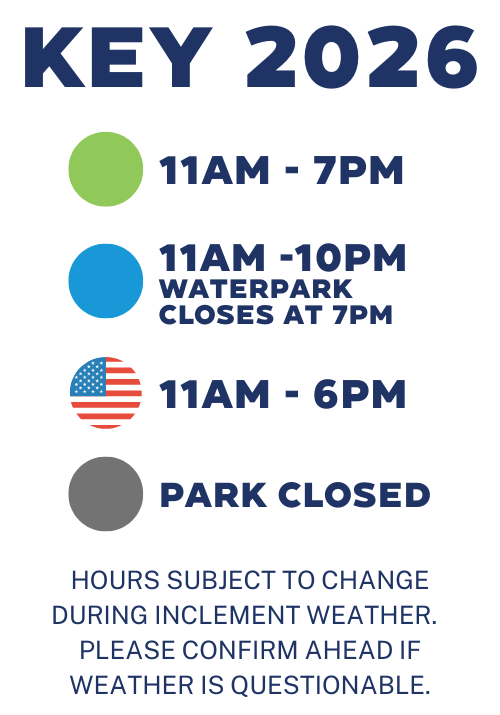 KEY 2026

11AM - 7PM

11AM -10PM
WATERPARK CLOSES AT 7PM

11AM - 6PM

PARK CLOSED

HOURS SUBJECT TO CHANGE DURING INCLEMENT WEATHER. PLEASE CONFIRM AHEAD IF WEATHER IS QUESTIONABLE.